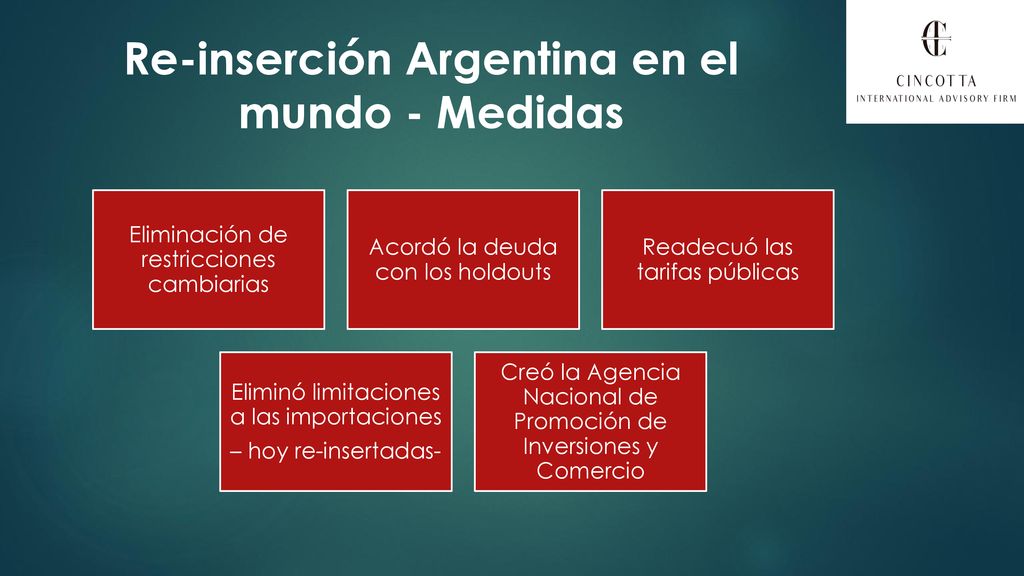 Re-inserción Argentina en el mundo - Medidas

CINCOTTA
INTERNATIONAL ADVISORY FIRM

Eliminación de restricciones cambiarias

Acordó la deuda con los holdouts

Readecuó las tarifas públicas

Eliminó limitaciones a las importaciones
– hoy re-insertadas-

Creó la Agencia Nacional de Promoción de Inversiones y Comercio